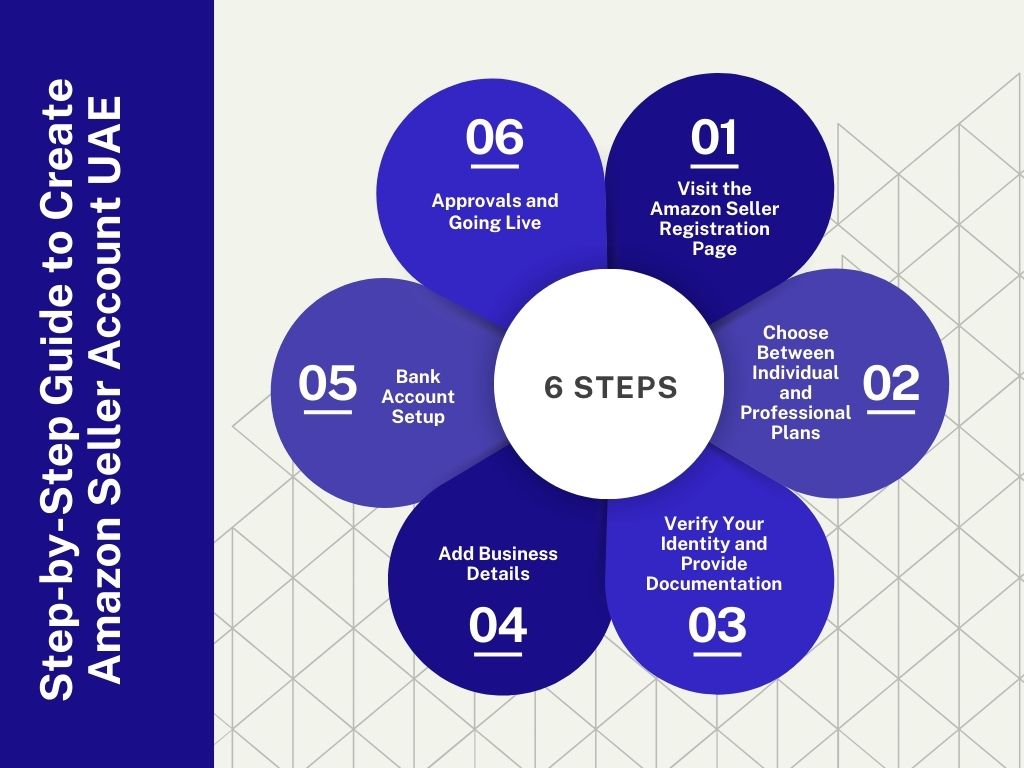 Step-by-Step Guide to Create Amazon Seller Account UAE

6 STEPS

01
Visit the Amazon Seller Registration Page

02
Choose Between Individual and Professional Plans

03
Verify Your Identity and Provide Documentation

04
Add Business Details

05
Bank Account Setup

06
Approvals and Going Live